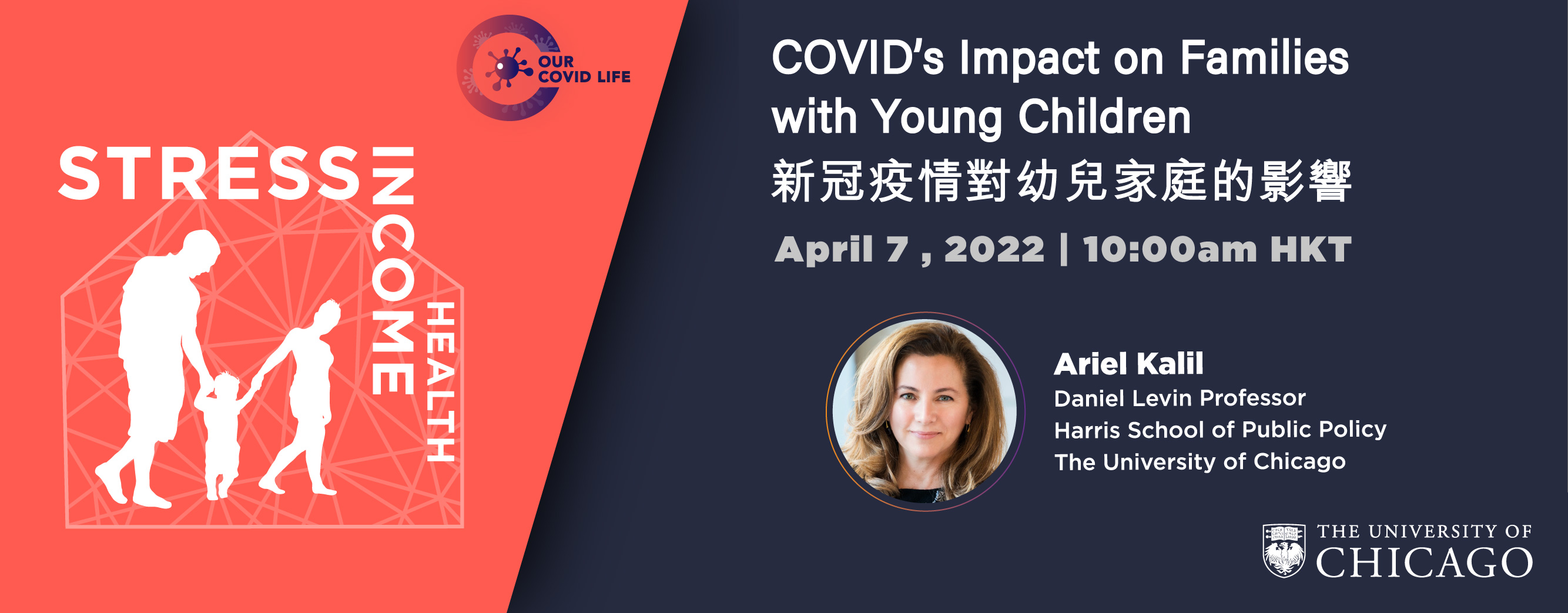 OUR COVID LIFE

STRESS

INCOME

HEALTH

COVID's Impact on Families with Young Children

新冠疫情對幼兒家庭的影響

April 7 , 2022 | 10:00am HKT

Ariel Kalil

Daniel Levin Professor

Harris School of Public Policy

The University of Chicago

THE UNIVERSITY OF CHICAGO